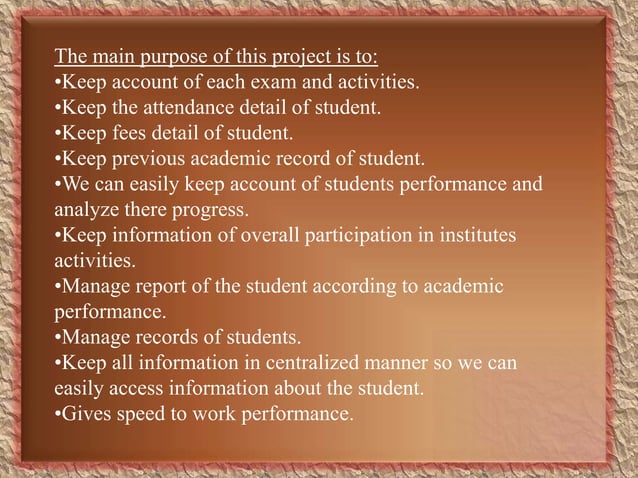 The main purpose of this project is to:
•Keep account of each exam and activities.
•Keep the attendance detail of student.
•Keep fees detail of student.
•Keep previous academic record of student.
•We can easily keep account of students performance and analyze there progress.
•Keep information of overall participation in institutes activities.
•Manage report of the student according to academic performance.
•Manage records of students.
•Keep all information in centralized manner so we can easily access information about the student.
•Gives speed to work performance.